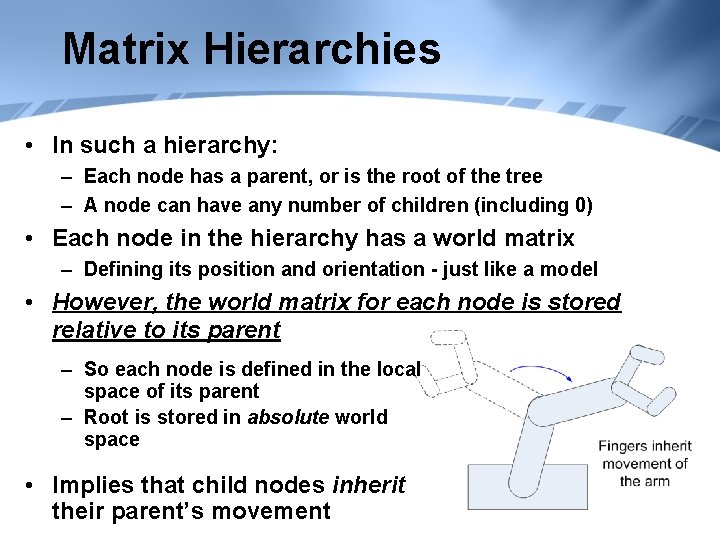 Matrix Hierarchies

• In such a hierarchy:
– Each node has a parent, or is the root of the tree
– A node can have any number of children (including 0)

• Each node in the hierarchy has a world matrix
– Defining its position and orientation - just like a model

• However, the world matrix for each node is stored relative to its parent
– So each node is defined in the local space of its parent
– Root is stored in absolute world space

• Implies that child nodes inherit their parent's movement

Fingers inherit movement of the arm